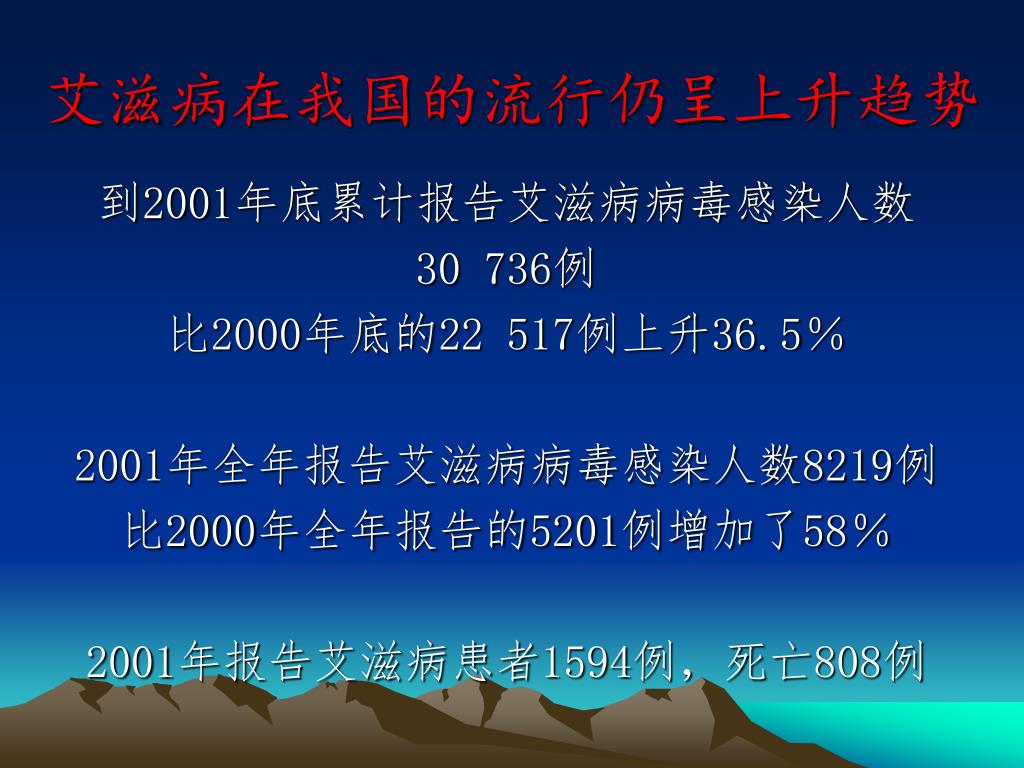 艾滋病在我国的流行仍呈上升趋势

到2001年底累计报告艾滋病病毒感染人数
30 736例
比2000年底的22 517例上升36.5%

2001年全年报告艾滋病病毒感染人数8219例
比2000年全年报告的5201例增加了58%

2001年报告艾滋病患者1594例，死亡808例